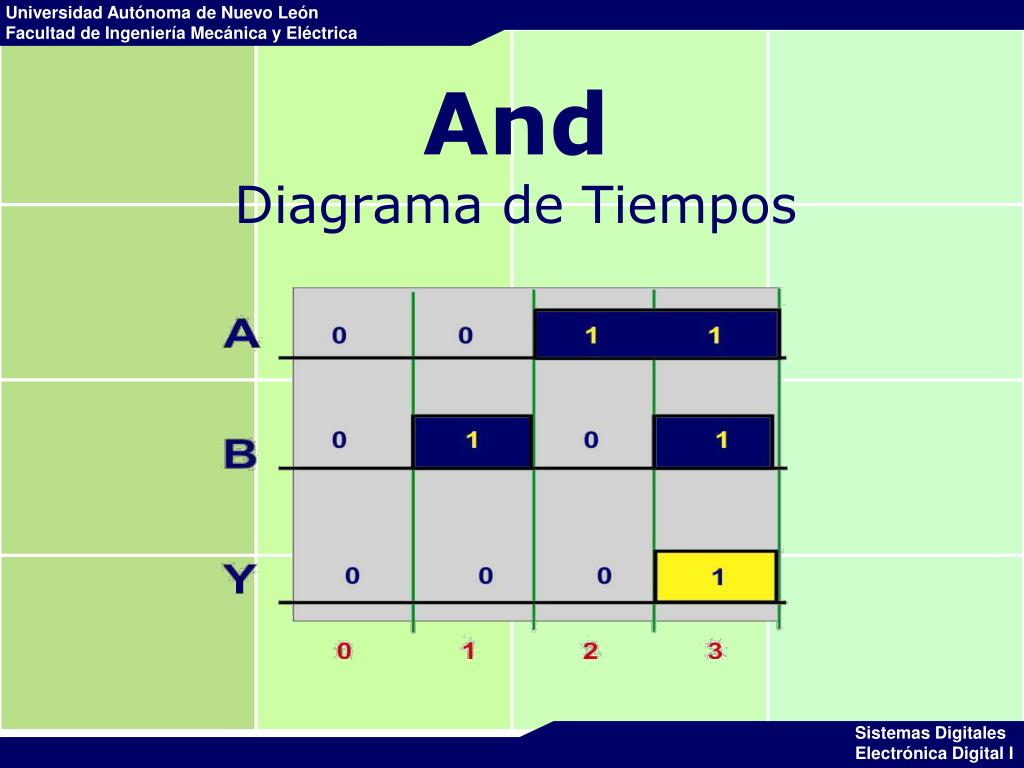 Universidad Autónoma de Nuevo León
Facultad de Ingeniería Mecánica y Eléctrica

And
Diagrama de Tiempos

A 0 0 1 1
B 0 1 0 1
Y 0 0 0 1
0 1 2 3

Sistemas Digitales
Electrónica Digital I